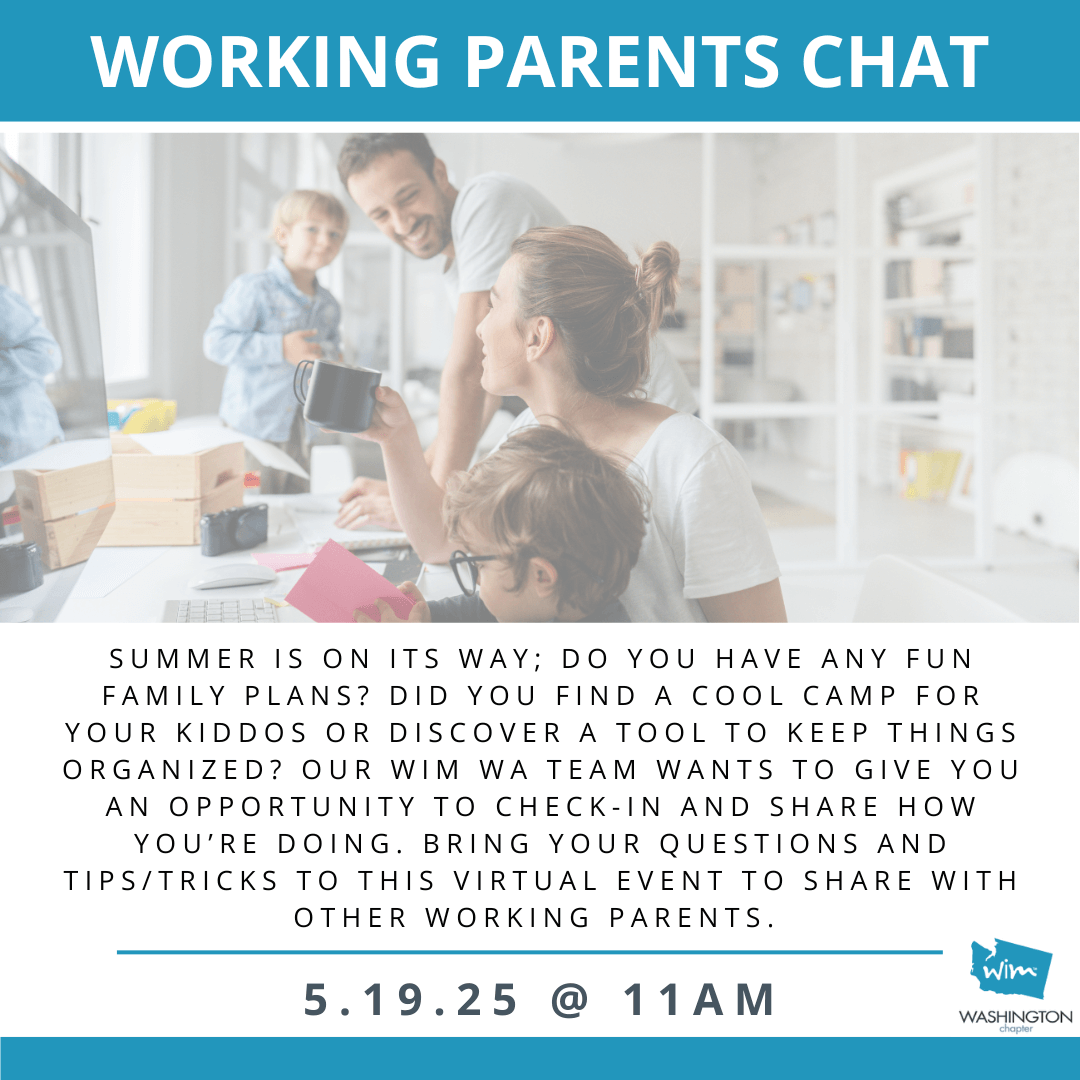 WORKING PARENTS CHAT

SUMMER IS ON ITS WAY; DO YOU HAVE ANY FUN FAMILY PLANS? DID YOU FIND A COOL CAMP FOR YOUR KIDDOS OR DISCOVER A TOOL TO KEEP THINGS ORGANIZED? OUR WIM WA TEAM WANTS TO GIVE YOU AN OPPORTUNITY TO CHECK-IN AND SHARE HOW YOU'RE DOING. BRING YOUR QUESTIONS AND TIPS/TRICKS TO THIS VIRTUAL EVENT TO SHARE WITH OTHER WORKING PARENTS.

5.19.25 @ 11AM

wim
WASHINGTON
chapter